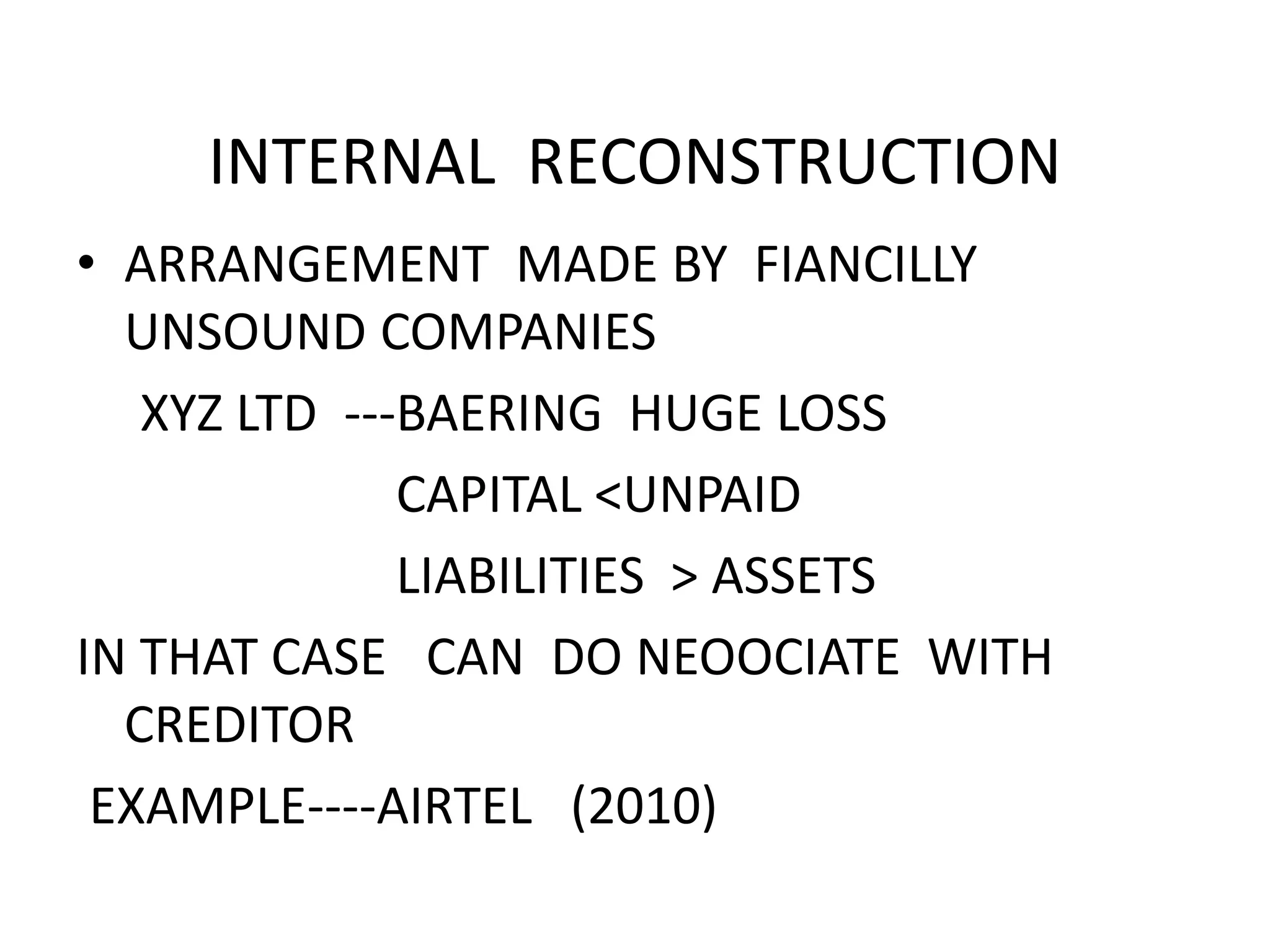 INTERNAL RECONSTRUCTION

• ARRANGEMENT MADE BY FIANCILLY UNSOUND COMPANIES

XYZ LTD ---BAERING HUGE LOSS

CAPITAL <UNPAID

LIABILITIES > ASSETS

IN THAT CASE CAN DO NEOOCIATE WITH CREDITOR

EXAMPLE----AIRTEL (2010)